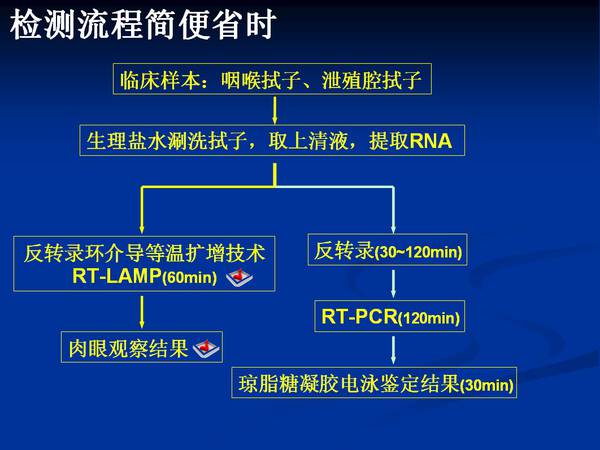 检测流程简便省时

临床样本：咽喉拭子、泄殖腔拭子

生理盐水涮洗拭子，取上清液，提取RNA

反转录环介导等温扩增技术 RT-LAMP(60min)

肉眼观察结果

反转录(30~120min)

RT-PCR(120min)

琼脂糖凝胶电泳鉴定结果(30min)